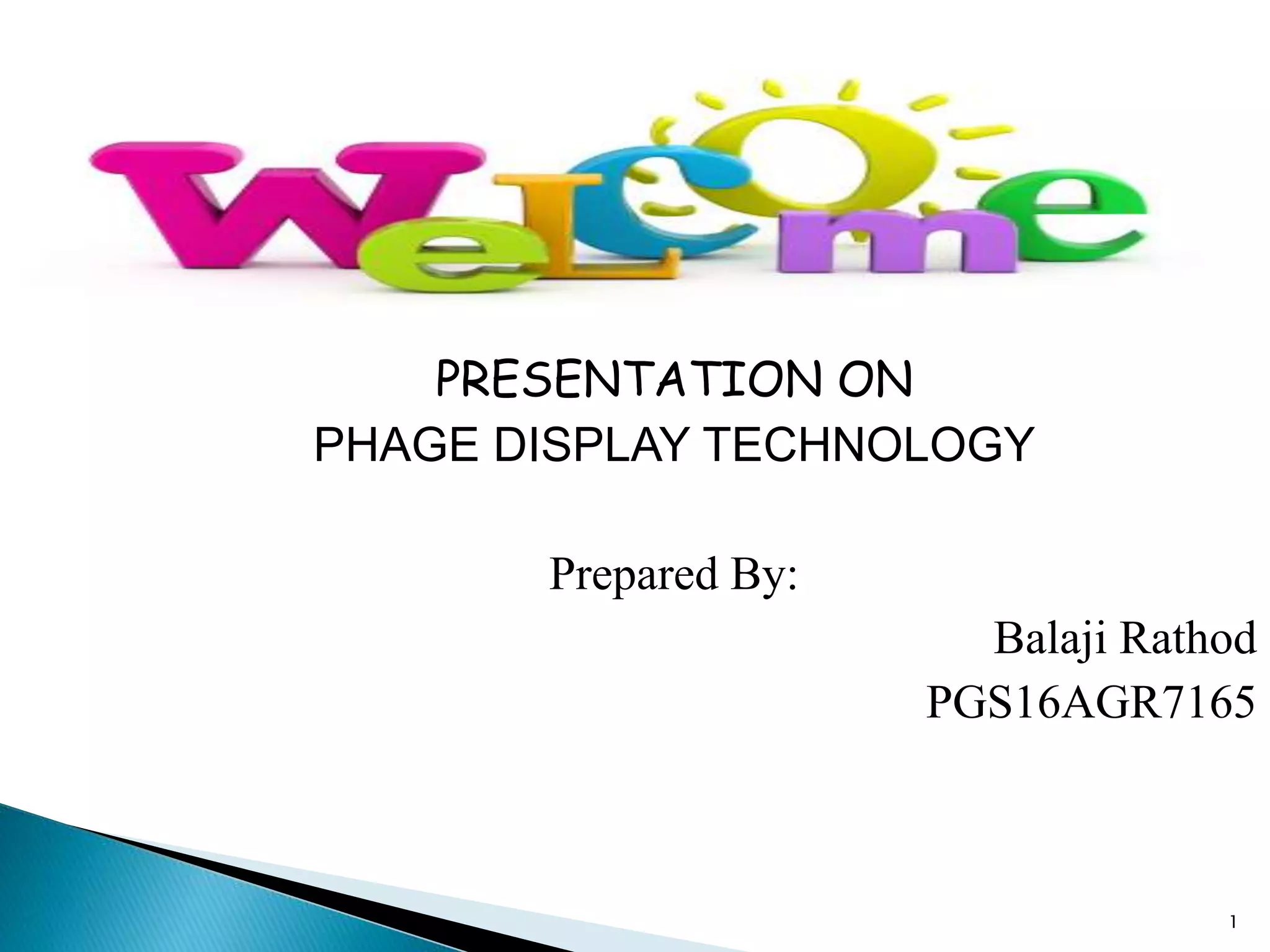 WeLcome

PRESENTATION ON
PHAGE DISPLAY TECHNOLOGY

Prepared By:

Balaji Rathod
PGS16AGR7165

1